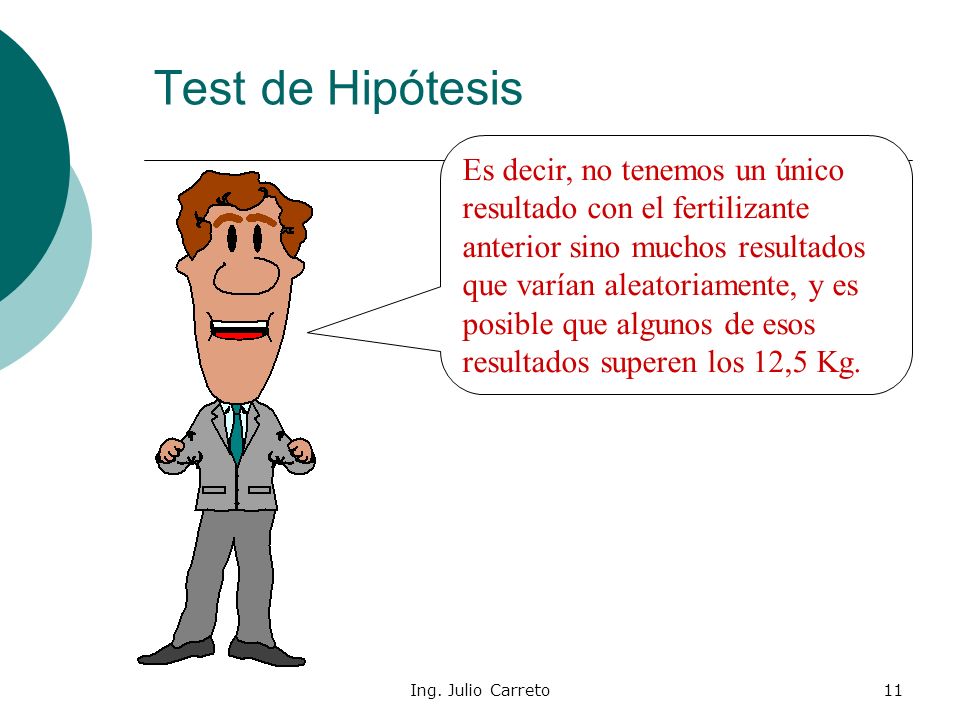 Test de Hipótesis

Es decir, no tenemos un único resultado con el fertilizante anterior sino muchos resultados que varían aleatoriamente, y es posible que algunos de esos resultados superen los 12,5 Kg.

Ing. Julio Carreto

11